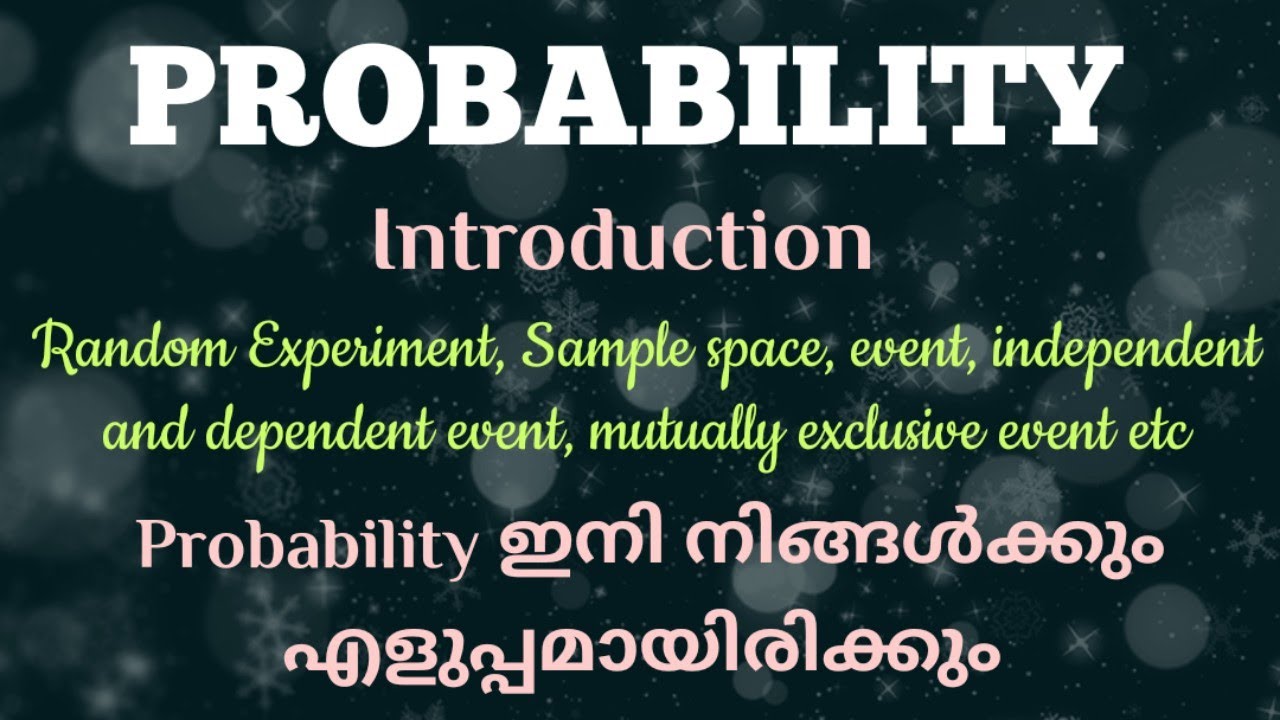 PROBABILITY

Introduction

Random Experiment, Sample space, event, independent and dependent event, mutually exclusive event etc

Probability ഇനി നിങ്ങൾക്കും എളുപ്പമായിരിക്കും